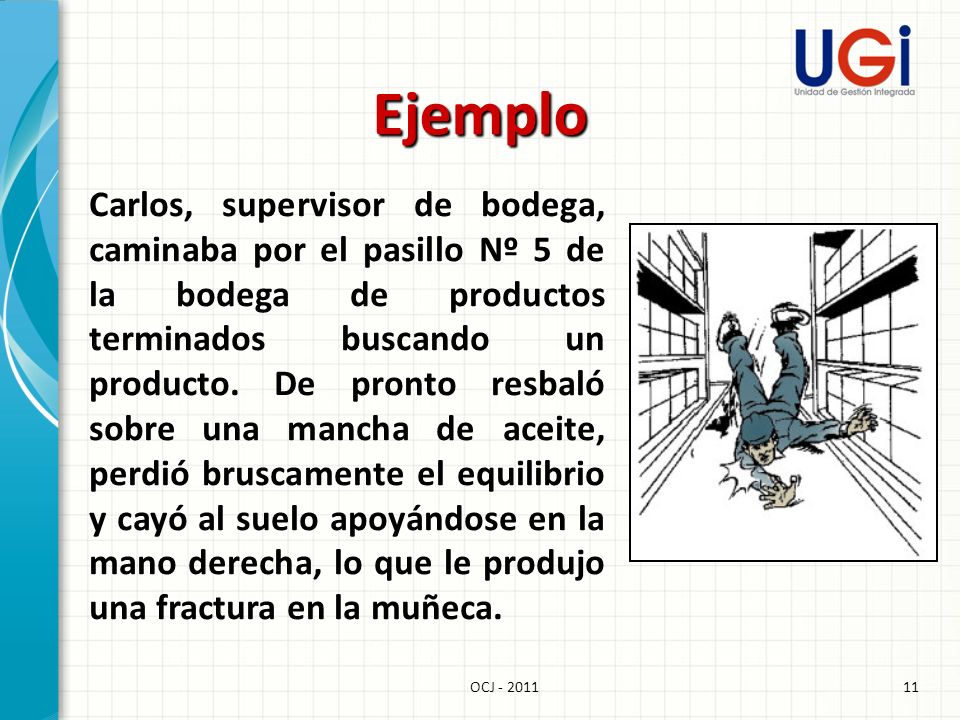 UGi
Unidad de Gestión Integrada

Ejemplo

Carlos, supervisor de bodega, caminaba por el pasillo Nº 5 de la bodega de productos terminados buscando un producto. De pronto resbaló sobre una mancha de aceite, perdió bruscamente el equilibrio y cayó al suelo apoyándose en la mano derecha, lo que le produjo una fractura en la muñeca.

OCJ - 2011

11